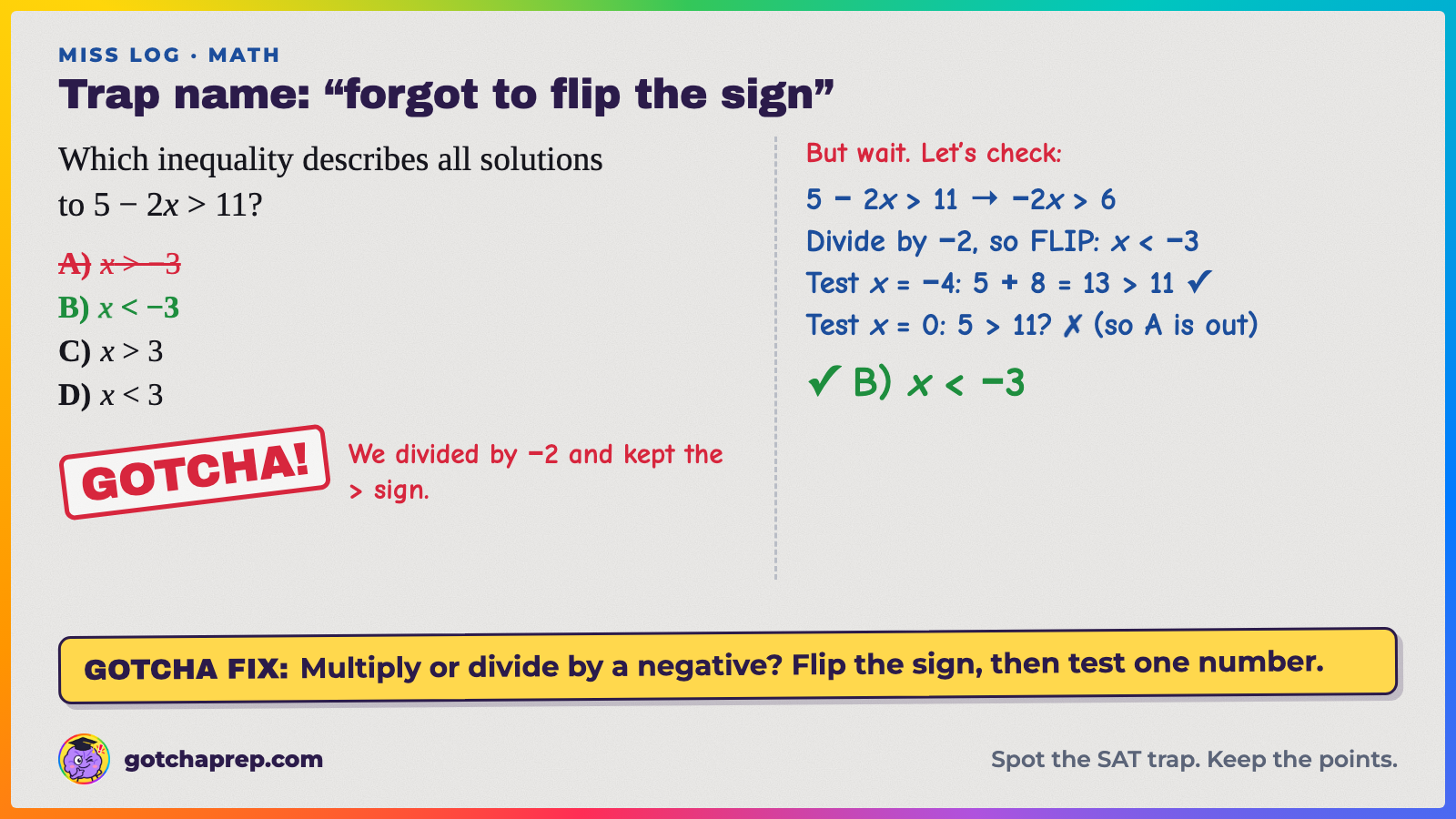 MISS LOG · MATH

Trap name: "forgot to flip the sign"

Which inequality describes all solutions to $5 - 2x > 11$?

A) $x > -3$

B) $x < -3$

C) $x > 3$

D) $x < 3$

GOTCHA!

We divided by −2 and kept the > sign.

But wait. Let's check:

$5 - 2x > 11 \rightarrow -2x > 6$

Divide by −2, so FLIP: $x < -3$

Test $x = -4$: $5 + 8 = 13 > 11$ ✓

Test $x = 0$: $5 > 11$? ✗ (so A is out)

✓ B) $x < -3$

GOTCHA FIX: Multiply or divide by a negative? Flip the sign, then test one number.

gotchaprep.com

Spot the SAT trap. Keep the points.